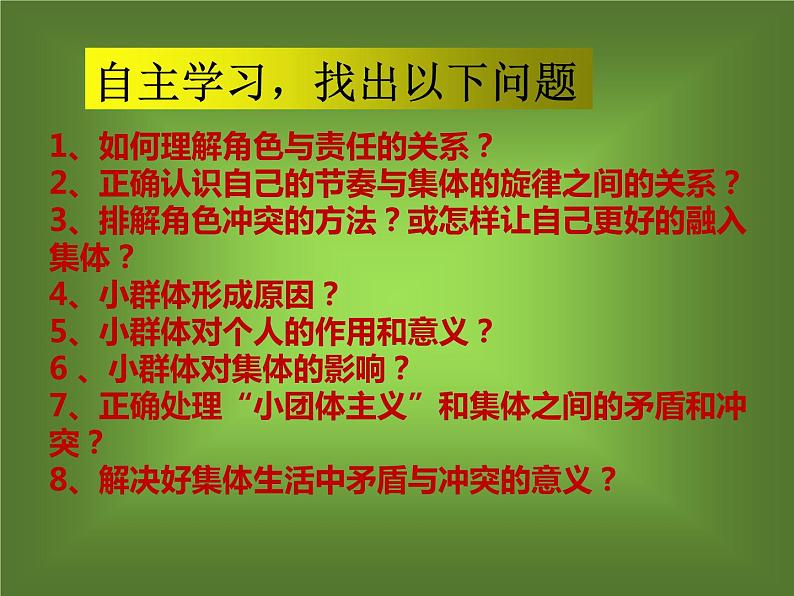 自主学习，找出以下问题

1、如何理解角色与责任的关系？
2、正确认识自己的节奏与集体的旋律之间的关系？
3、排解角色冲突的方法？或怎样让自己更好的融入集体？
4、小群体形成原因？
5、小群体对个人的作用和意义？
6 、小群体对集体的影响？
7、正确处理“小团体主义”和集体之间的矛盾和冲突？
8、解决好集体生活中矛盾与冲突的意义？